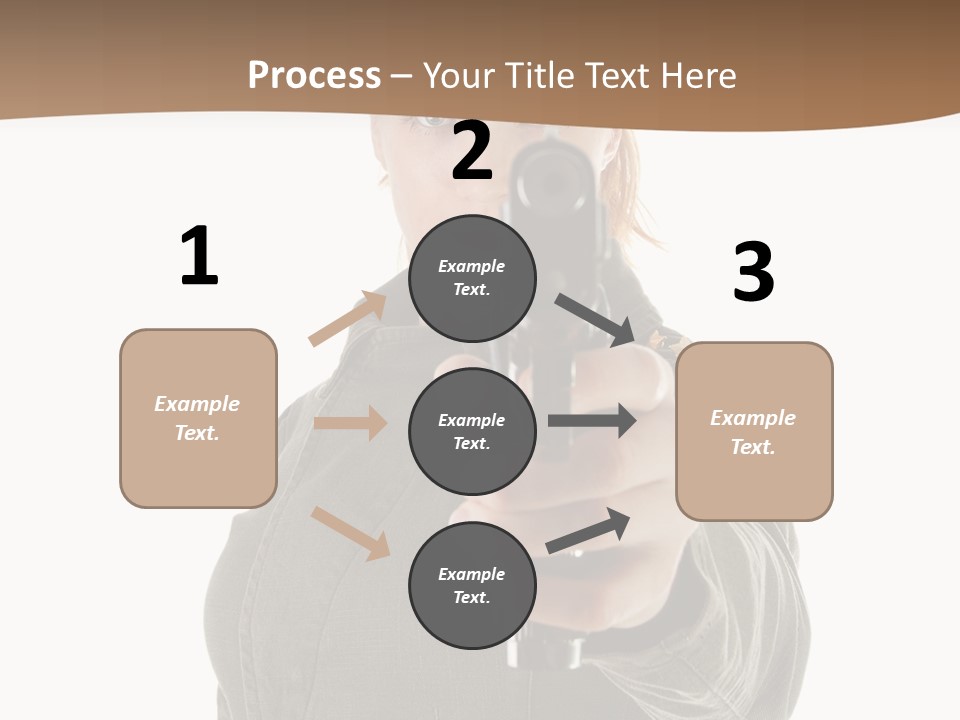 Process – Your Title Text Here

1

Example Text.

2

Example Text.

Example Text.

Example Text.

3

Example Text.